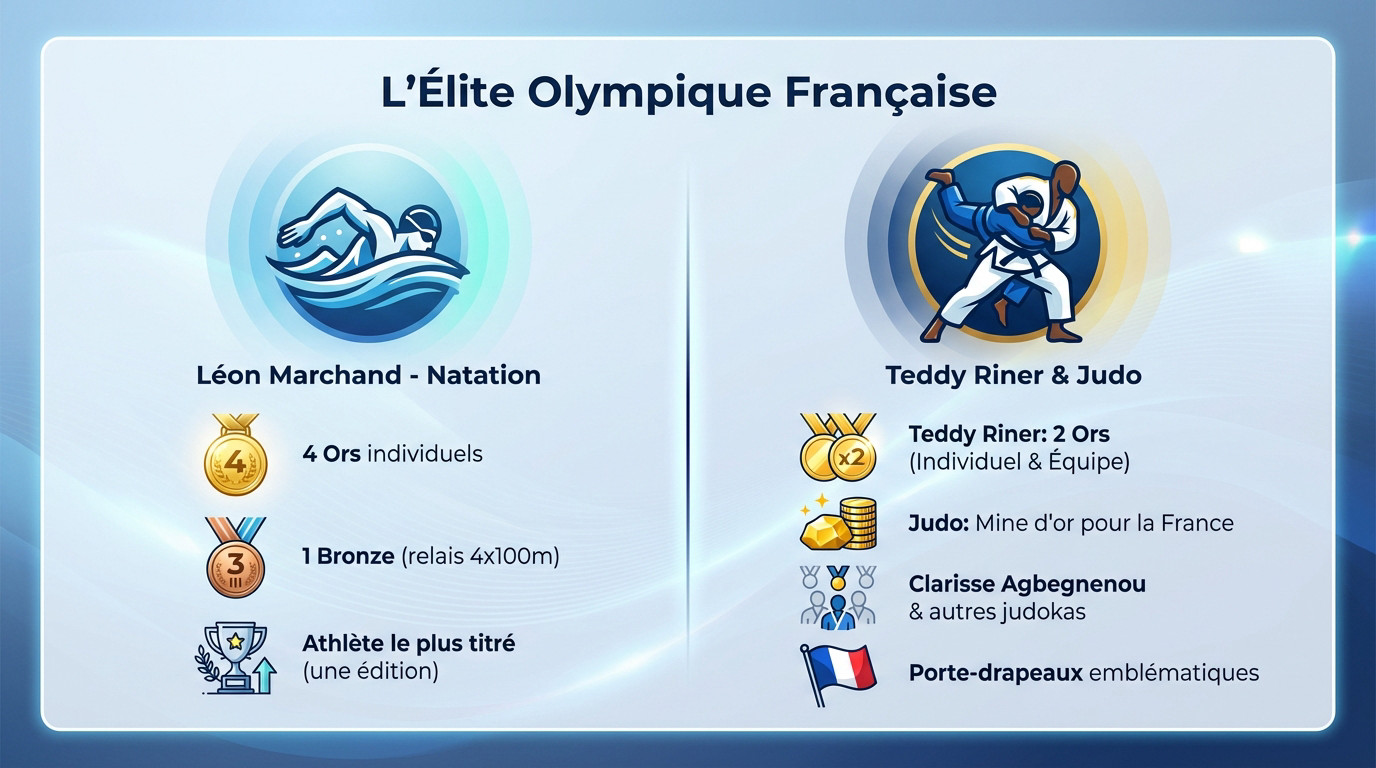 L'Élite Olympique Française

Léon Marchand - Natation

4

4 Ors individuels

3

1 Bronze (relais 4x100m)

Athlète le plus titré (une édition)

Teddy Riner & Judo

x2

Teddy Riner: 2 Ors (Individuel & Équipe)

Judo: Mine d'or pour la France

Clarisse Agbegnenou & autres judokas

Porte-drapeaux emblématiques